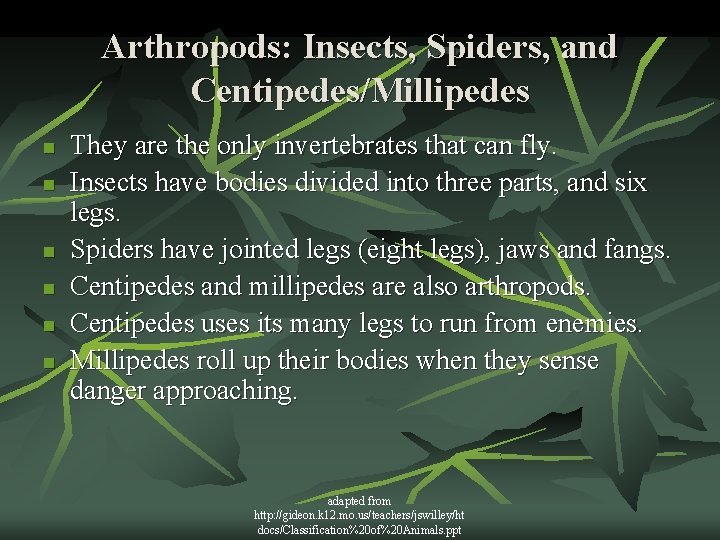 Arthropods: Insects, Spiders, and Centipedes/Millipedes

- They are the only invertebrates that can fly.
- Insects have bodies divided into three parts, and six legs.
- Spiders have jointed legs (eight legs), jaws and fangs.
- Centipedes and millipedes are also arthropods.
- Centipedes uses its many legs to run from enemies.
- Millipedes roll up their bodies when they sense danger approaching.

adapted from http://gideon.k12.mo.us/teachers/jswilley/htdocs/Classification%20of%20Animals.ppt